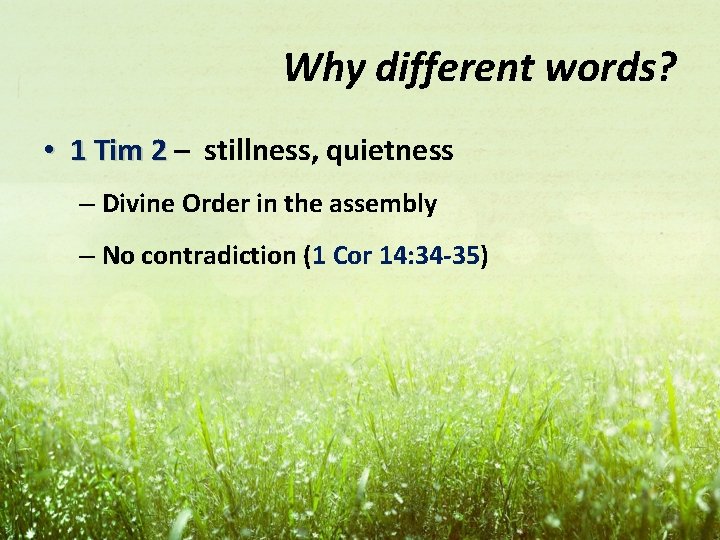 Why different words?

• 1 Tim 2 – stillness, quietness

– Divine Order in the assembly

– No contradiction (1 Cor 14:34-35)